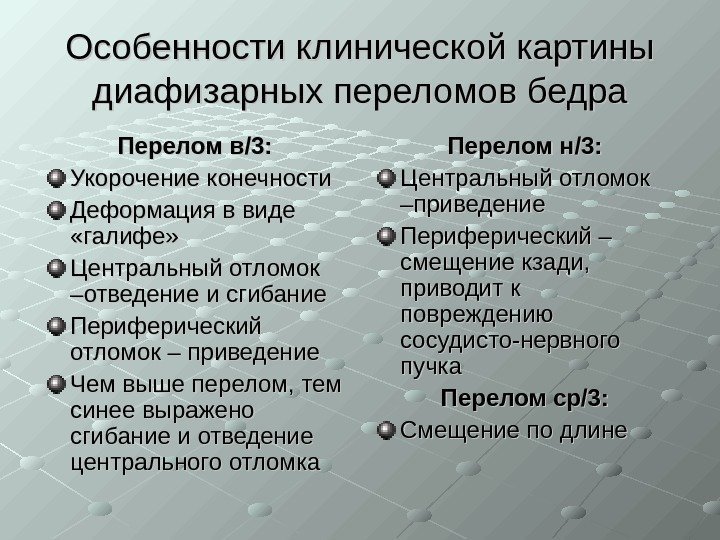 Особенности клинической картины диафизарных переломов бедра

Перелом в/3:

Укорочение конечности

Деформация в виде «галифе»

Центральный отломок –отведение и сгибание

Периферический отломок – приведение

Чем выше перелом, тем синее выражено сгибание и отведение центрального отломка

Перелом н/3:

Центральный отломок –приведение

Периферический – смещение кзади, приводит к повреждению сосудисто-нервного пучка

Перелом ср/3:

Смещение по длине